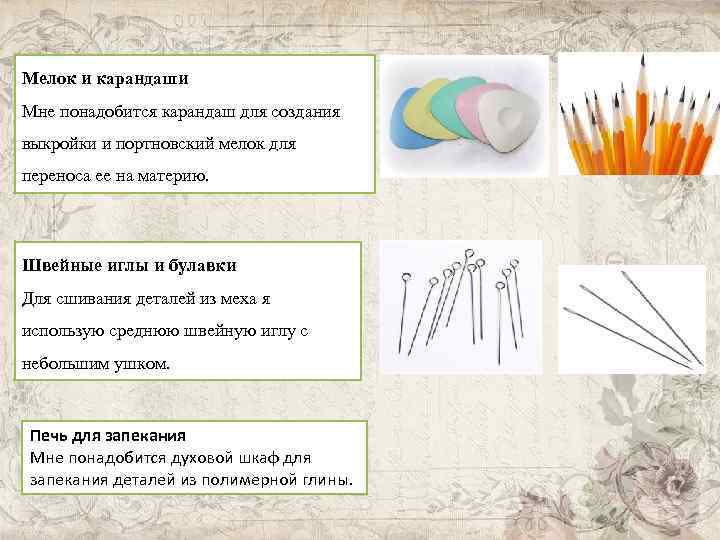 Мелок и карандаши

Мне понадобится карандаш для создания выкройки и портновский мелок для переноса ее на материю.

Швейные иглы и булавки

Для сшивания деталей из меха я использую среднюю швейную иглу с небольшим ушком.

Печь для запекания

Мне понадобится духовой шкаф для запекания деталей из полимерной глины.